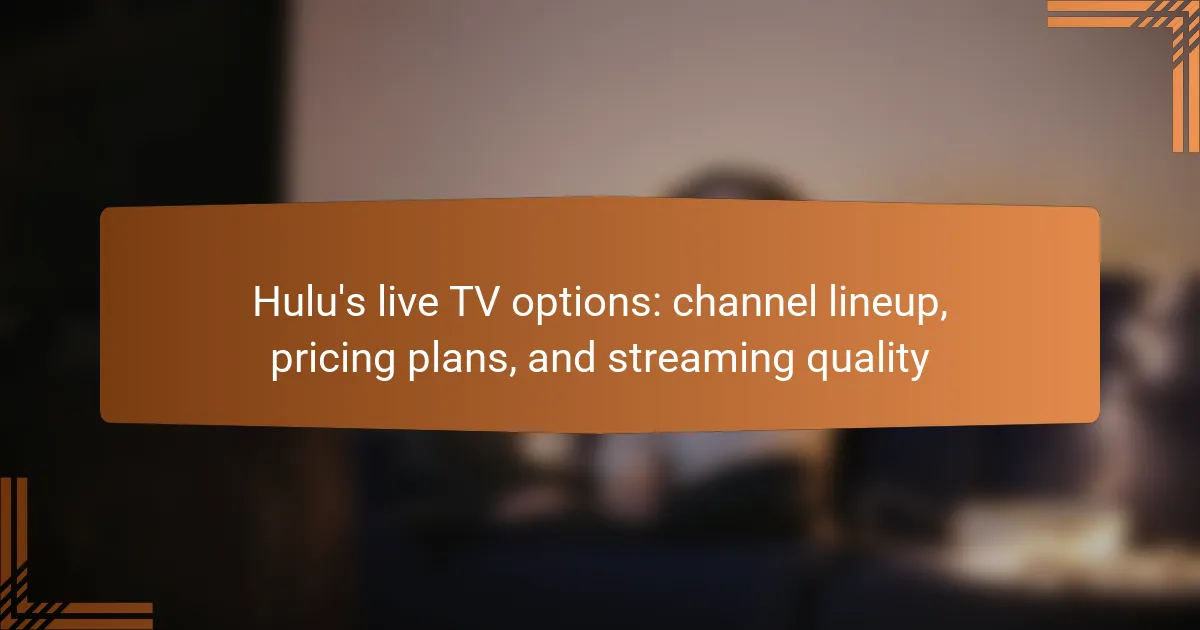 Hulu's live TV options: channel lineup, pricing plans, and streaming quality